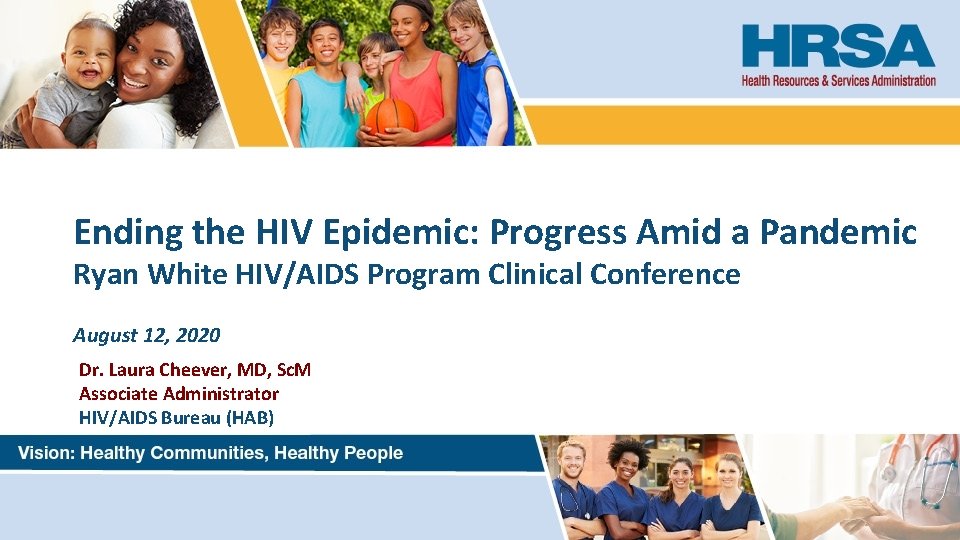 HRSA
Health Resources & Services Administration

Ending the HIV Epidemic: Progress Amid a Pandemic
Ryan White HIV/AIDS Program Clinical Conference

August 12, 2020

Dr. Laura Cheever, MD, ScM
Associate Administrator
HIV/AIDS Bureau (HAB)

Vision: Healthy Communities, Healthy People